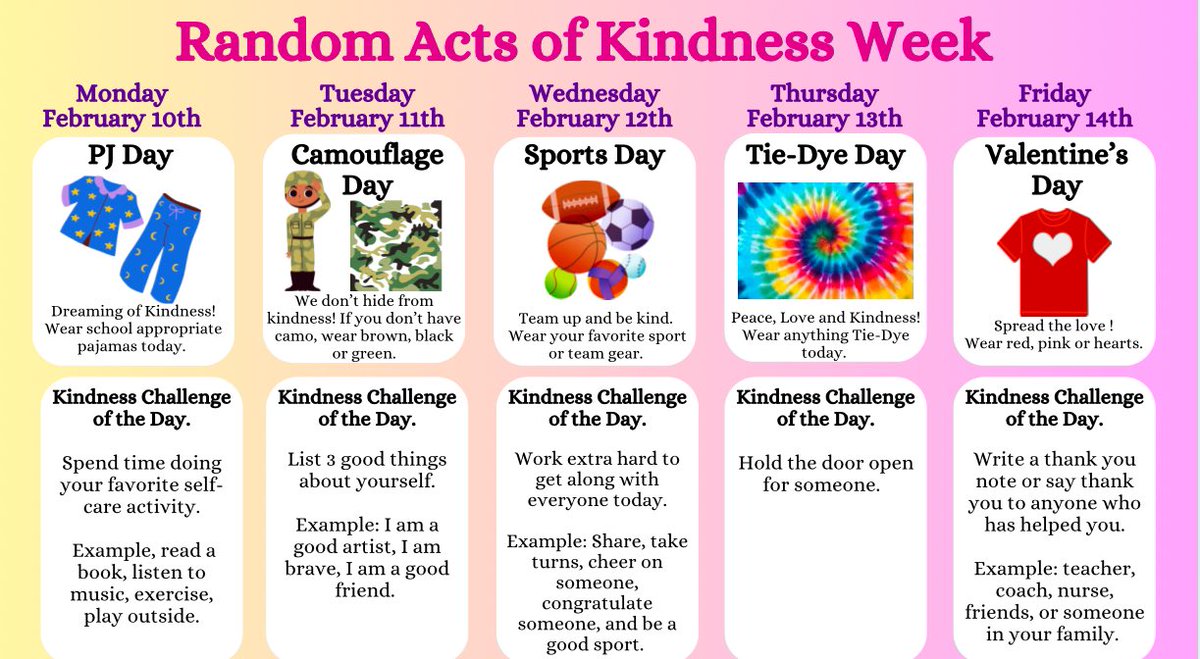 Random Acts of Kindness Week

Monday
February 10th

PJ Day

Dreaming of Kindness! Wear school appropriate pajamas today.

Kindness Challenge of the Day.

Spend time doing your favorite self-care activity.

Example, read a book, listen to music, exercise, play outside.

Tuesday
February 11th

Camouflage Day

We don't hide from kindness! If you don't have camo, wear brown, black or green.

Kindness Challenge of the Day.

List 3 good things about yourself.

Example: I am a good artist, I am brave, I am a good friend.

Wednesday
February 12th

Sports Day

Team up and be kind. Wear your favorite sport or team gear.

Kindness Challenge of the Day.

Work extra hard to get along with everyone today.

Example: Share, take turns, cheer on someone, congratulate someone, and be a good sport.

Thursday
February 13th

Tie-Dye Day

Peace, Love and Kindness! Wear anything Tie-Dye today.

Kindness Challenge of the Day.

Hold the door open for someone.

Friday
February 14th

Valentine's Day

Spread the love ! Wear red, pink or hearts.

Kindness Challenge of the Day.

Write a thank you note or say thank you to anyone who has helped you.

Example: teacher, coach, nurse, friends, or someone in your family.